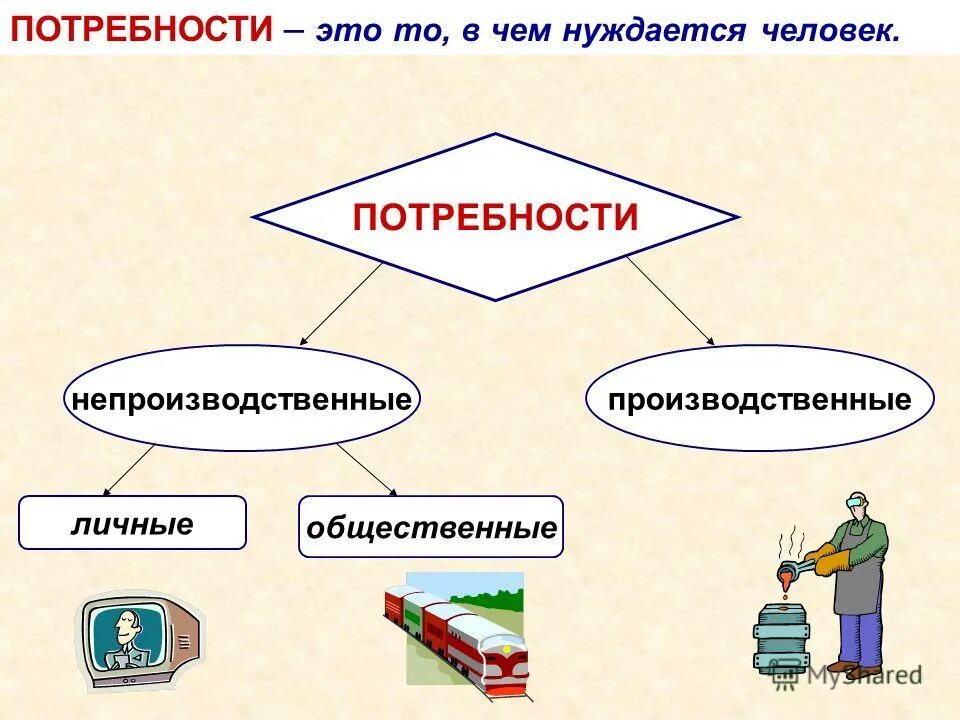 ПОТРЕБНОСТИ – это то, в чем нуждается человек.

ПОТРЕБНОСТИ

непроизводственные

производственные

личные

общественные

MyShared